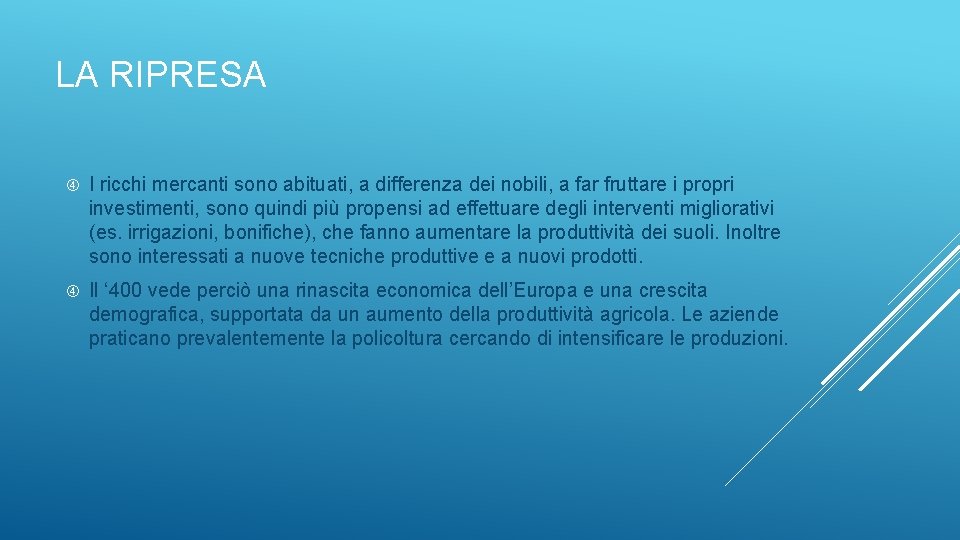 LA RIPRESA

I ricchi mercanti sono abituati, a differenza dei nobili, a far fruttare i propri investimenti, sono quindi più propensi ad effettuare degli interventi migliorativi (es. irrigazioni, bonifiche), che fanno aumentare la produttività dei suoli. Inoltre sono interessati a nuove tecniche produttive e a nuovi prodotti.

Il ‘400 vede perciò una rinascita economica dell’Europa e una crescita demografica, supportata da un aumento della produttività agricola. Le aziende praticano prevalentemente la policoltura cercando di intensificare le produzioni.